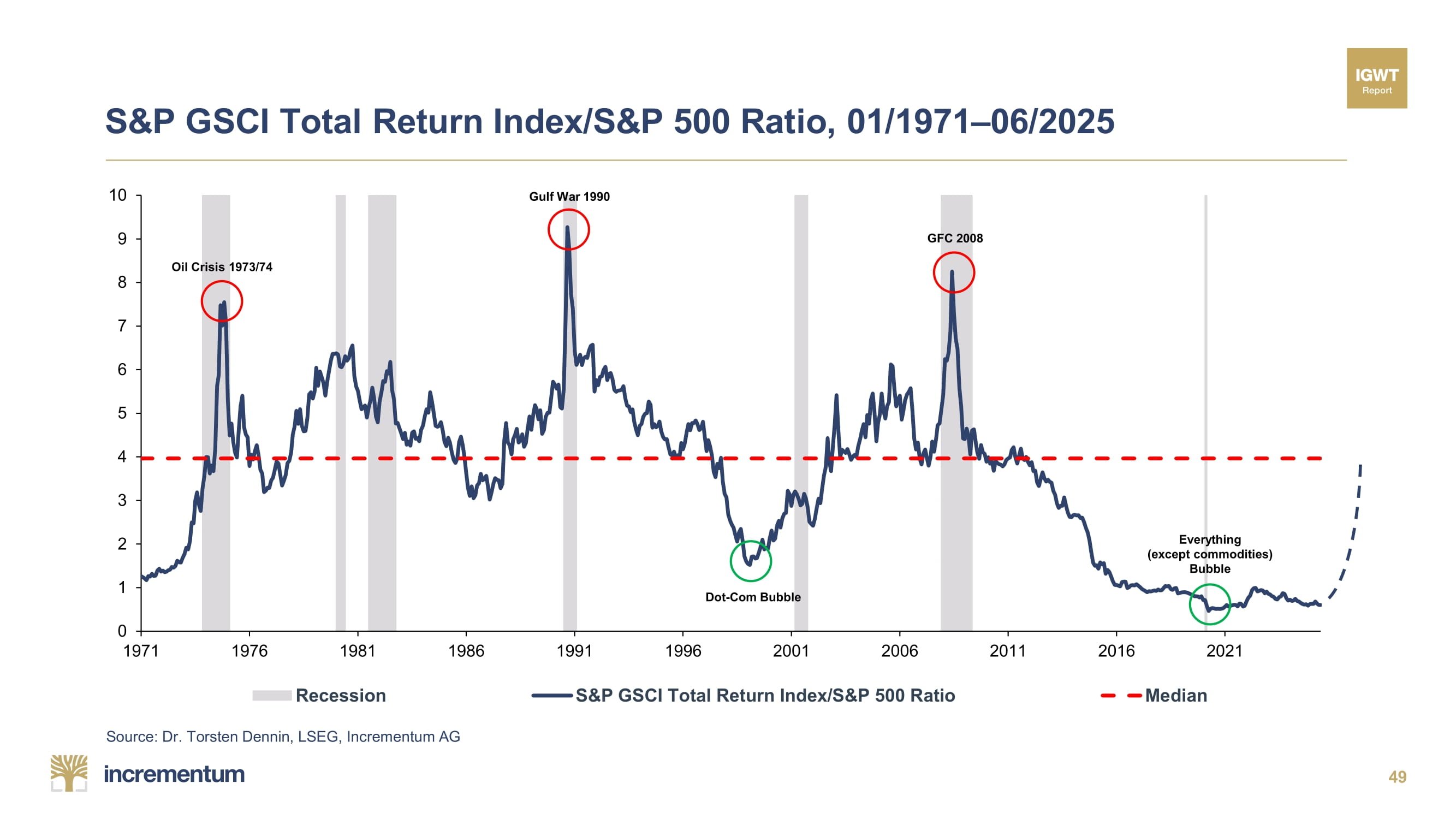 IGWT Report

S&P GSCI Total Return Index/S&P 500 Ratio, 01/1971–06/2025

10
9
8
7
6
5
4
3
2
1
0

Oil Crisis 1973/74

Gulf War 1990

GFC 2008

Dot-Com Bubble

Everything (except commodities) Bubble

1971 1976 1981 1986 1991 1996 2001 2006 2011 2016 2021

Recession
S&P GSCI Total Return Index/S&P 500 Ratio
Median

Source: Dr. Torsten Dennin, LSEG, Incrementum AG

incrementum

49